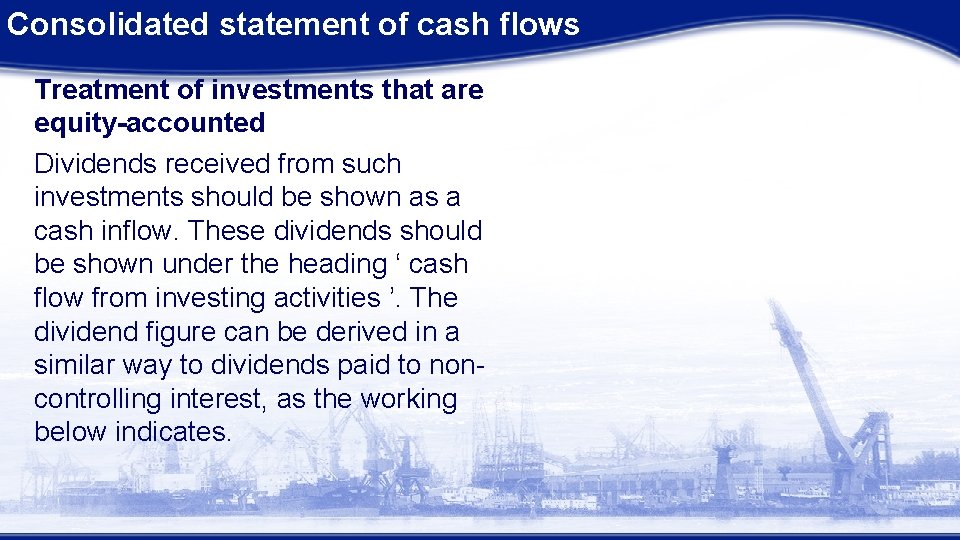 Consolidated statement of cash flows

Treatment of investments that are equity-accounted

Dividends received from such investments should be shown as a cash inflow. These dividends should be shown under the heading ‘ cash flow from investing activities ’. The dividend figure can be derived in a similar way to dividends paid to non-controlling interest, as the working below indicates.